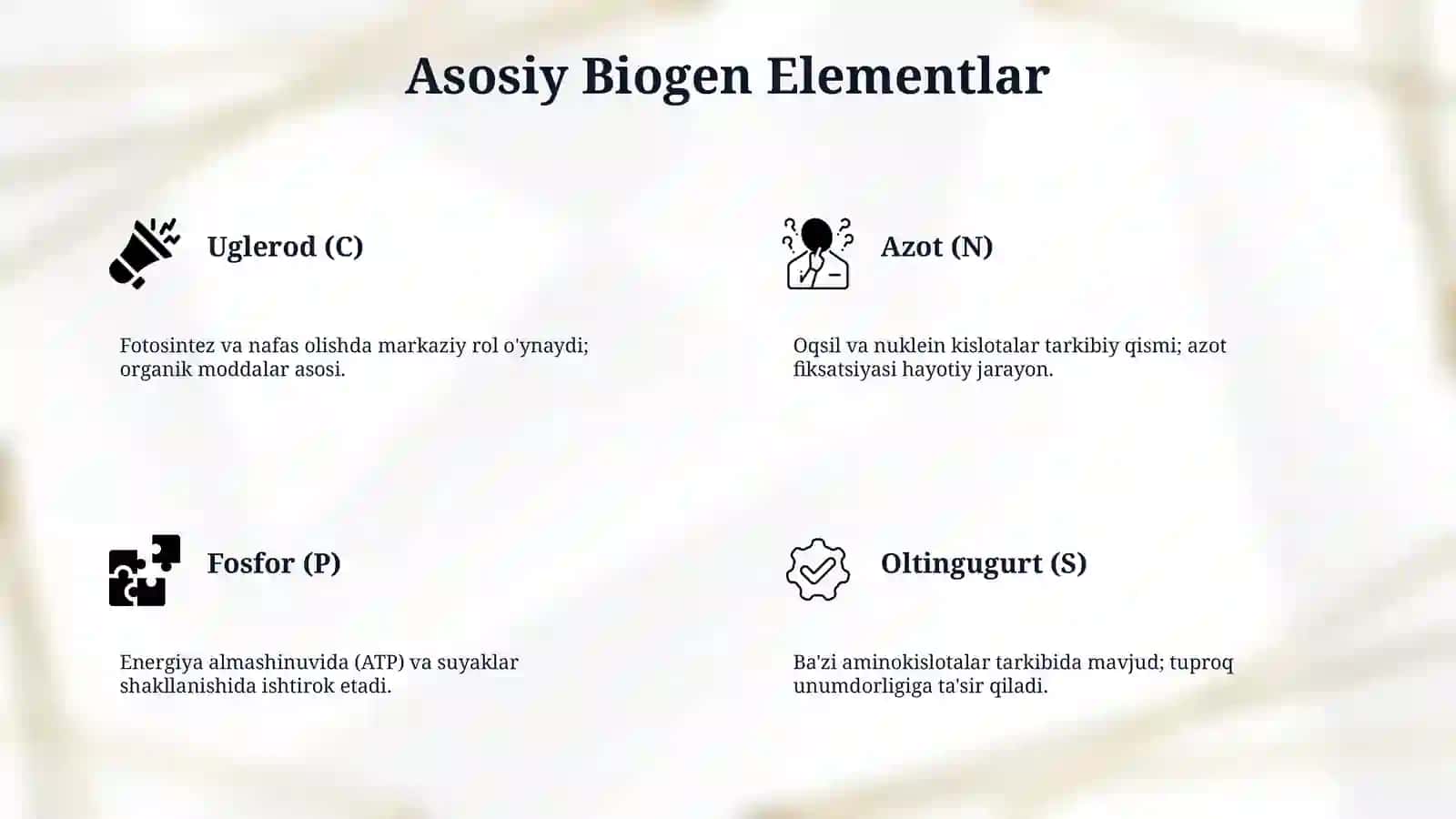 Asosiy Biogen Elementlar

Uglerod (C)

Fotosintez va nafas olishda markaziy rol o'ynaydi; organik moddalar asosi.

Azot (N)

Oqsil va nuklein kislotalar tarkibiy qismi; azot fiksatsiyasi hayotiy jarayon.

Fosfor (P)

Energiya almashinuvida (ATP) va suyaklar shakllanishida ishtirok etadi.

Oltingugurt (S)

Ba'zi aminokislotalar tarkibida mavjud; tuproq unumdorligiga ta'sir qiladi.